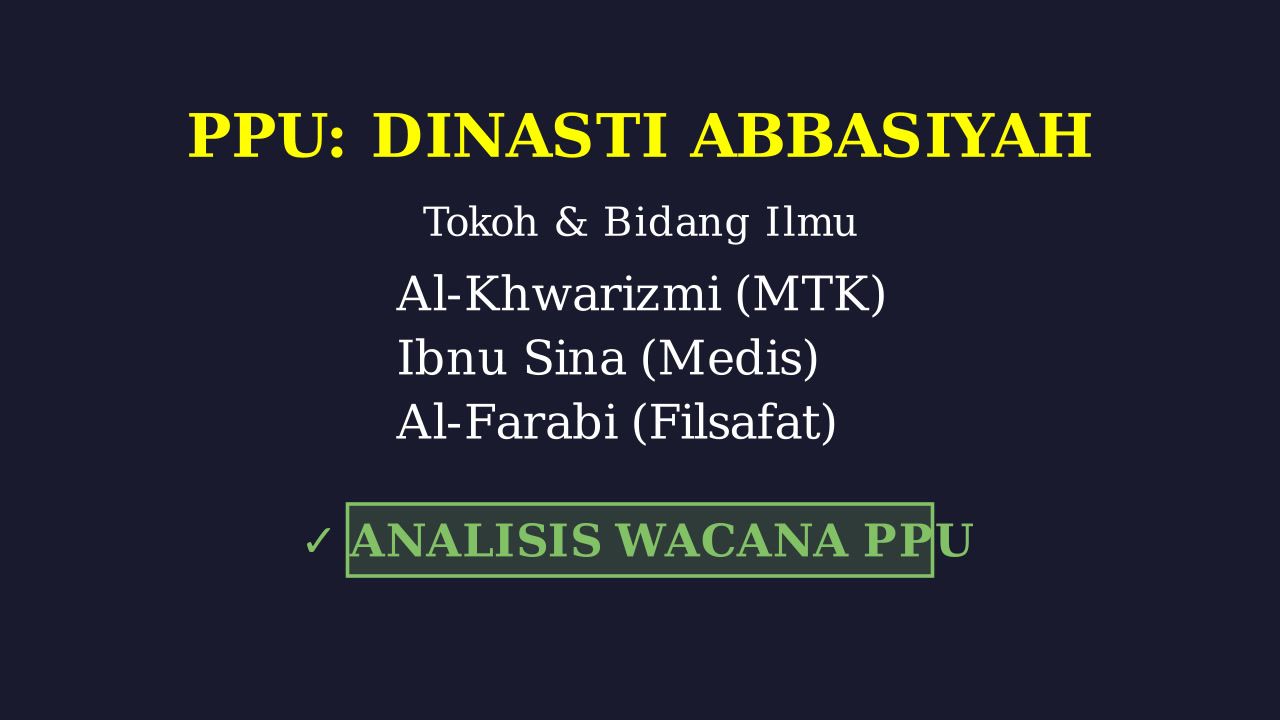 PPU: DINASTI ABBASIYAH

Tokoh & Bidang Ilmu

Al-Khwarizmi (MTK)
Ibnu Sina (Medis)
Al-Farabi (Filsafat)

✓ ANALISIS WACANA PPU